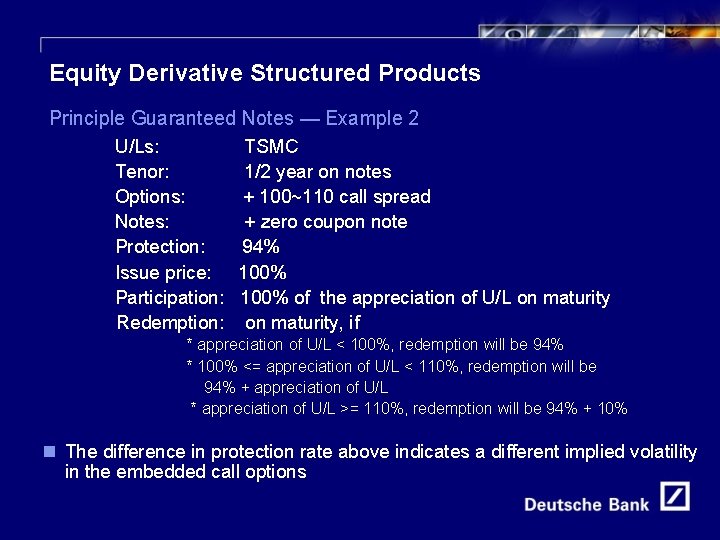 Equity Derivative Structured Products

Principle Guaranteed Notes — Example 2

U/Ls: TSMC
Tenor: 1/2 year on notes
Options: + 100~110 call spread
Notes: + zero coupon note
Protection: 94%
Issue price: 100%
Participation: 100% of the appreciation of U/L on maturity
Redemption: on maturity, if
* appreciation of U/L < 100%, redemption will be 94%
* 100% <= appreciation of U/L < 110%, redemption will be 94% + appreciation of U/L
* appreciation of U/L >= 110%, redemption will be 94% + 10%

The difference in protection rate above indicates a different implied volatility in the embedded call options

Deutsche Bank